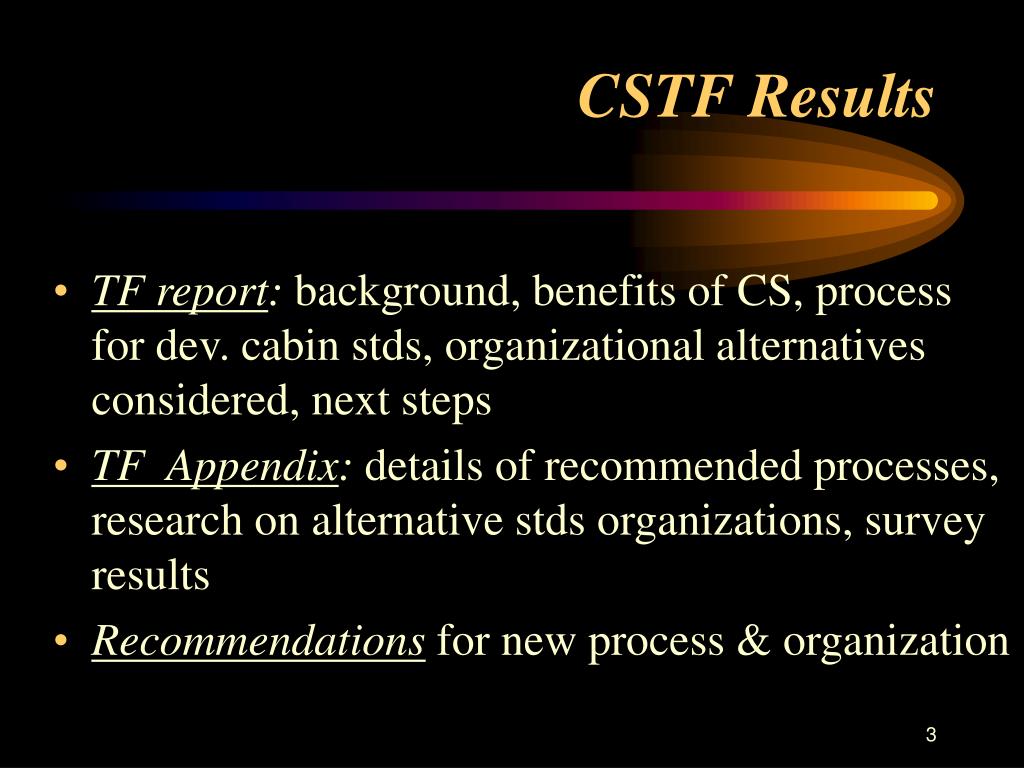 CSTF Results

• TF report: background, benefits of CS, process for dev. cabin stds, organizational alternatives considered, next steps
• TF Appendix: details of recommended processes, research on alternative stds organizations, survey results
• Recommendations for new process & organization

3